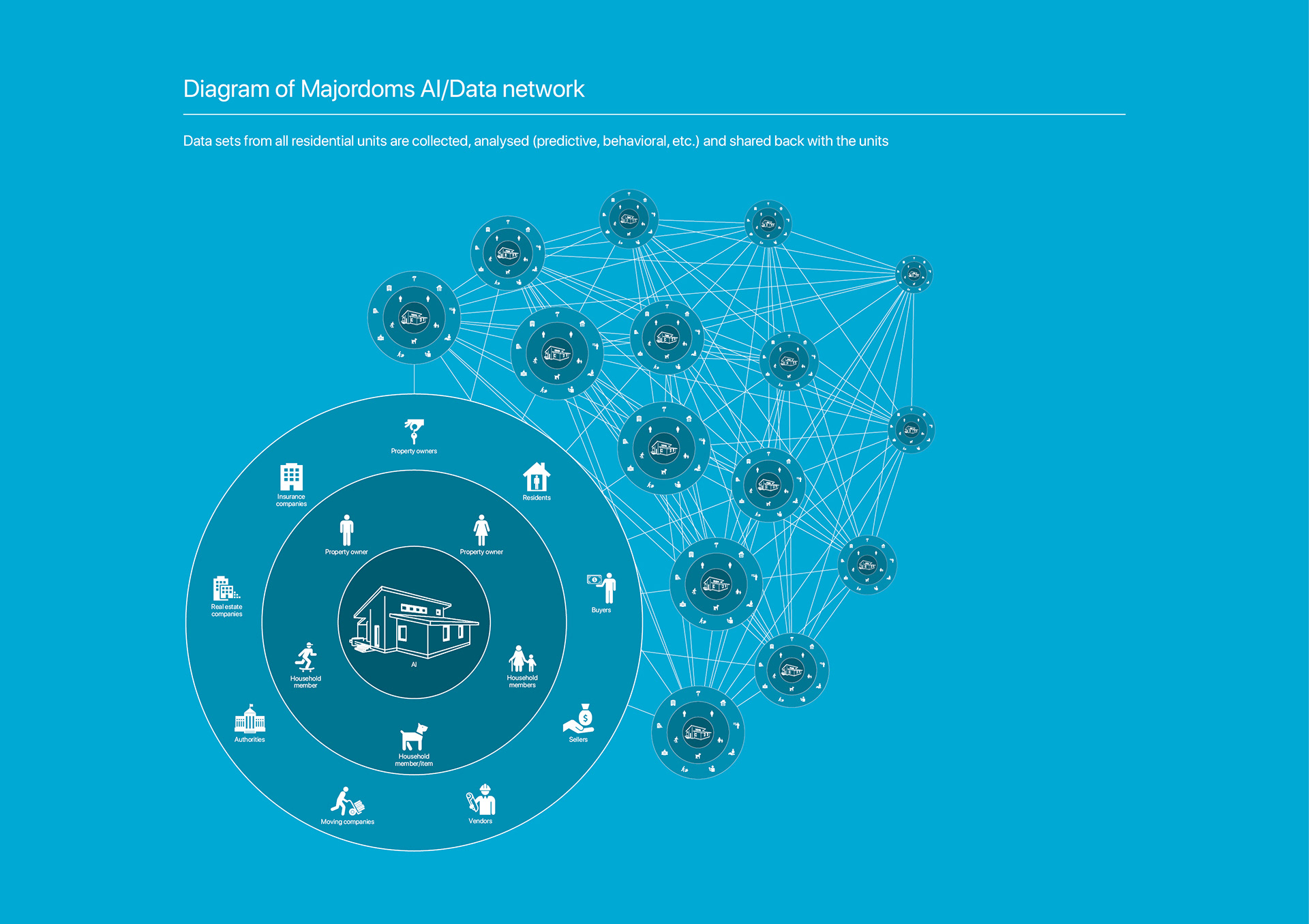 Diagram of Majordoms AI/Data network

Data sets from all residential units are collected, analysed (predictive, behavioral, etc.) and shared back with the units

Property owners

Insurance companies

Residents

Property owner

Property owner

Real estate companies

Buyers

AI

Household member

Household members

Authorities

Sellers

Household member/item

Moving companies

Vendors